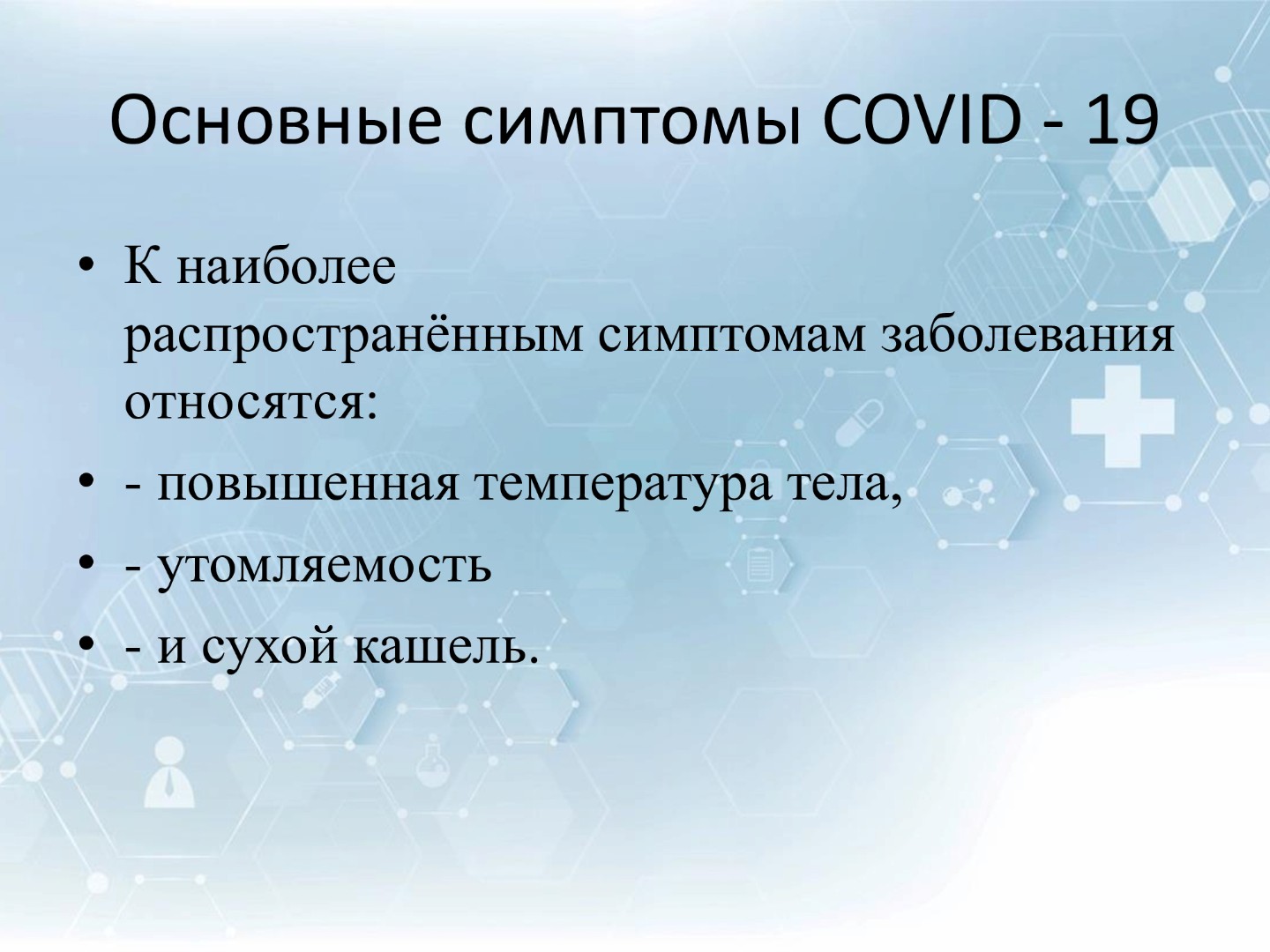 Основные симптомы COVID - 19

• К наиболее распространённым симптомам заболевания относятся:
• - повышенная температура тела,
• - утомляемость
• - и сухой кашель.